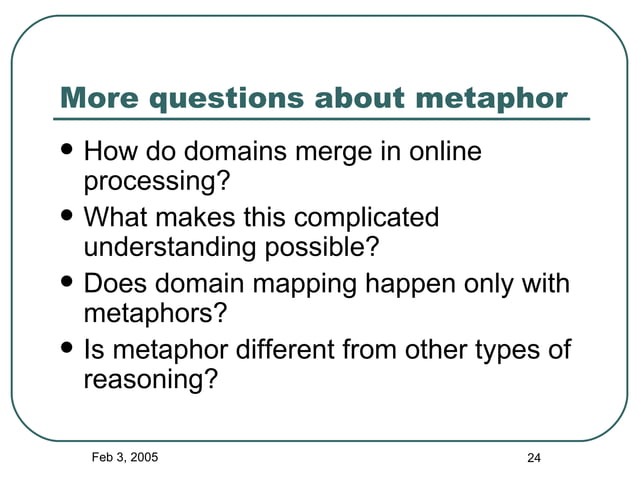 More questions about metaphor

• How do domains merge in online processing?
• What makes this complicated understanding possible?
• Does domain mapping happen only with metaphors?
• Is metaphor different from other types of reasoning?

Feb 3, 2005

24